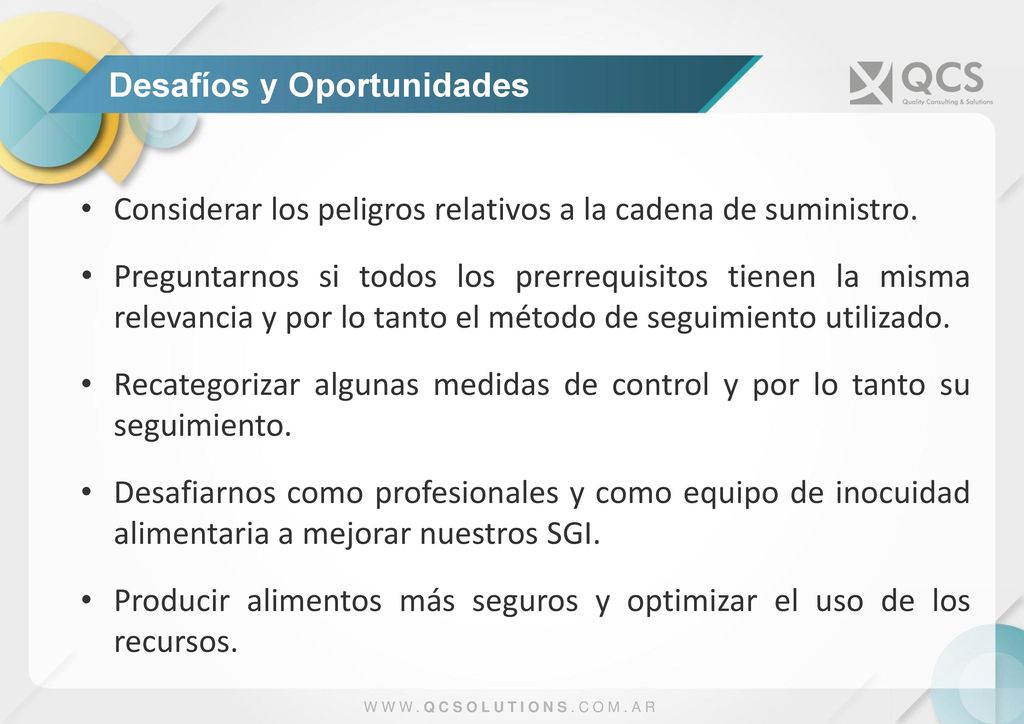 Desafíos y Oportunidades

QCS
Quality Consulting & Solutions

• Considerar los peligros relativos a la cadena de suministro.

• Preguntarnos si todos los prerrequisitos tienen la misma relevancia y por lo tanto el método de seguimiento utilizado.

• Recategorizar algunas medidas de control y por lo tanto su seguimiento.

• Desafiarnos como profesionales y como equipo de inocuidad alimentaria a mejorar nuestros SGI.

• Producir alimentos más seguros y optimizar el uso de los recursos.

WWW.QCSOLUTIONS.COM.AR